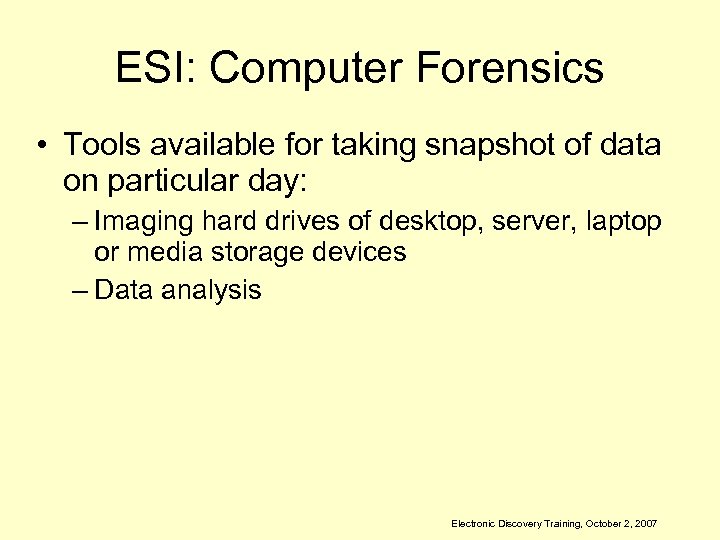 ESI: Computer Forensics

• Tools available for taking snapshot of data on particular day:

– Imaging hard drives of desktop, server, laptop or media storage devices

– Data analysis

Electronic Discovery Training, October 2, 2007